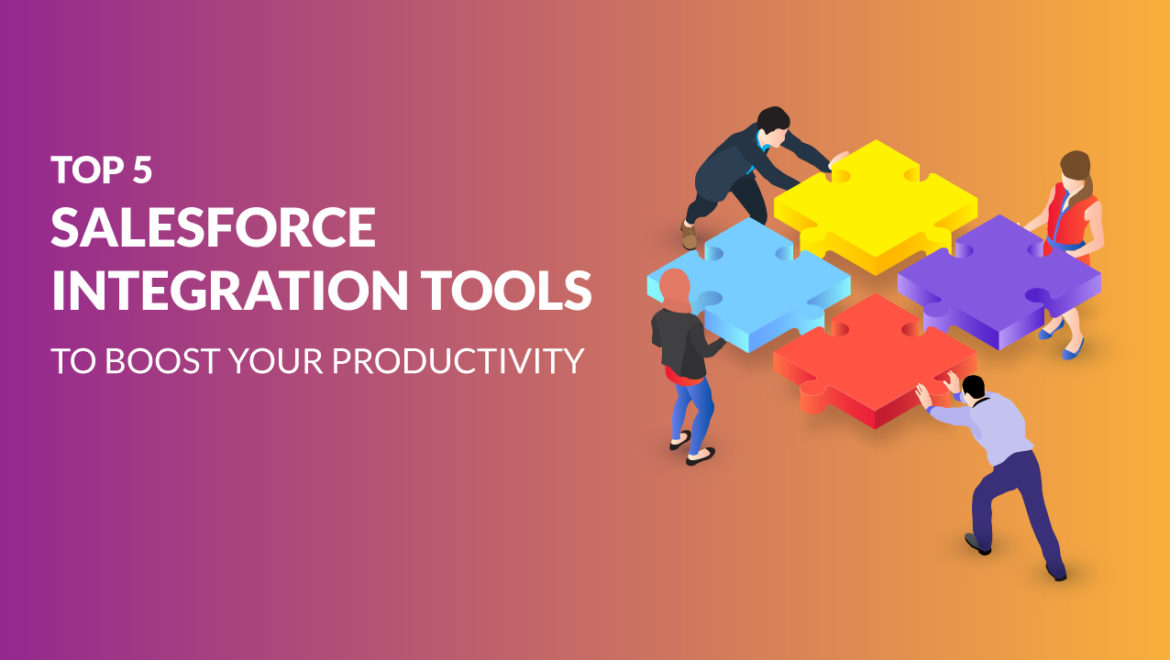 TOP 5
SALESFORCE INTEGRATION TOOLS
TO BOOST YOUR PRODUCTIVITY